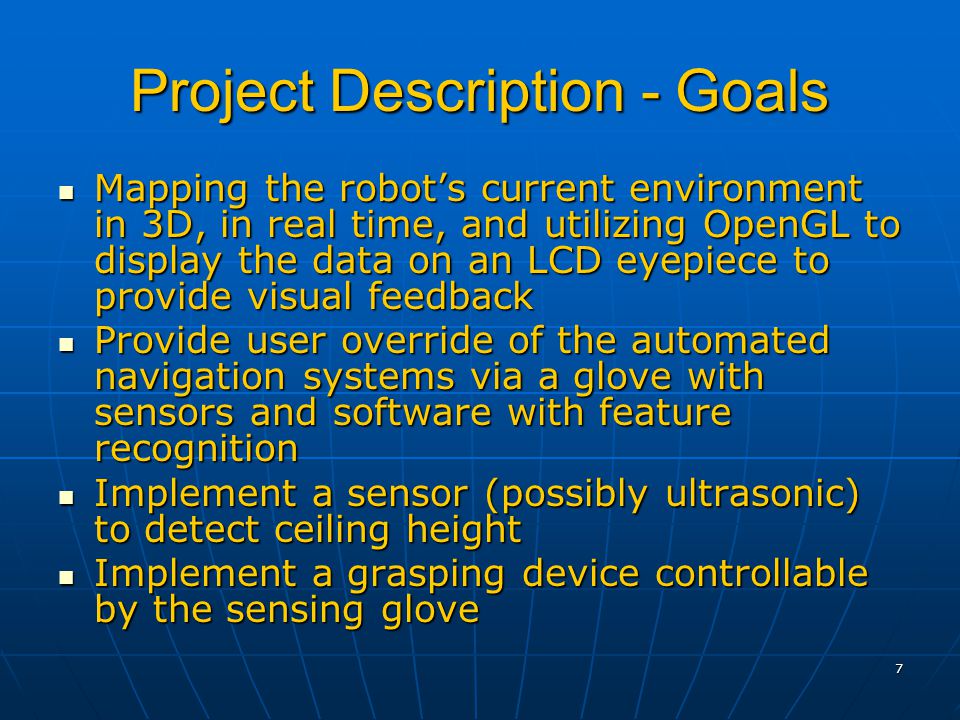 Project Description - Goals

- Mapping the robot’s current environment in 3D, in real time, and utilizing OpenGL to display the data on an LCD eyepiece to provide visual feedback
- Provide user override of the automated navigation systems via a glove with sensors and software with feature recognition
- Implement a sensor (possibly ultrasonic) to detect ceiling height
- Implement a grasping device controllable by the sensing glove

7